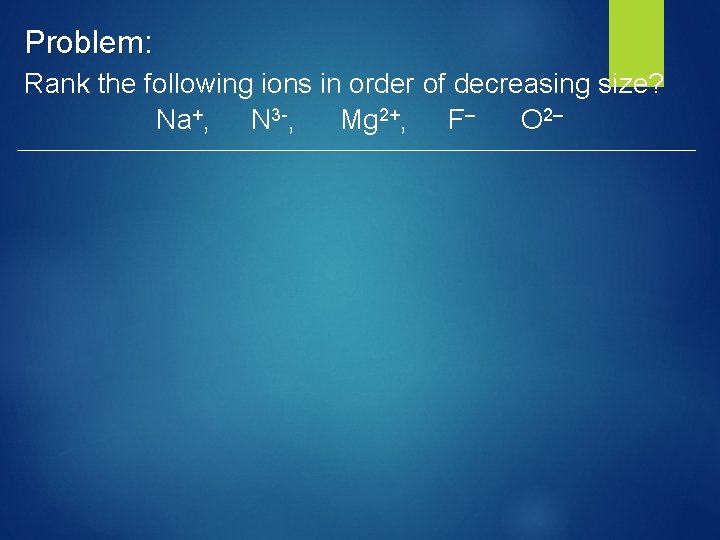 Problem:

Rank the following ions in order of decreasing size?

$Na^+$, $N^{3-}$, $Mg^{2+}$, $F^-$ $O^{2-}$